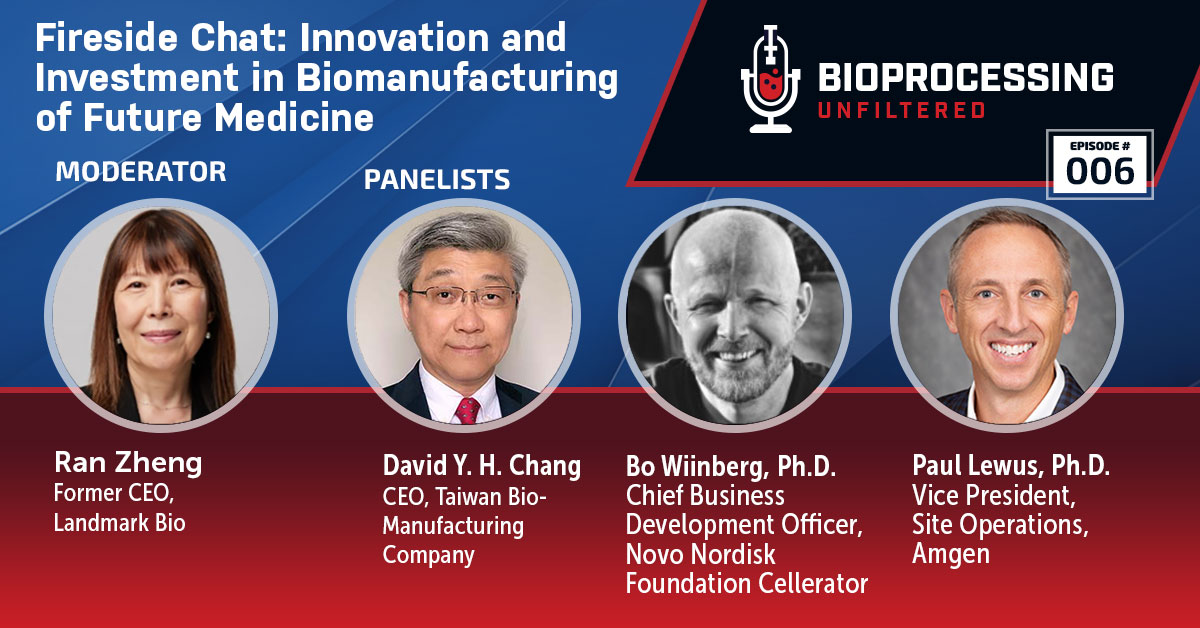 Fireside Chat: Innovation and Investment in Biomanufacturing of Future Medicine

BIOPROCESSING
UNFILTERED

EPISODE #
006

MODERATOR

PANELISTS

Ran Zheng
Former CEO, Landmark Bio

David Y. H. Chang
CEO, Taiwan Bio-Manufacturing Company

Bo Wiinberg, Ph.D.
Chief Business Development Officer, Novo Nordisk Foundation Cellerator

Paul Lewus, Ph.D.
Vice President, Site Operations, Amgen